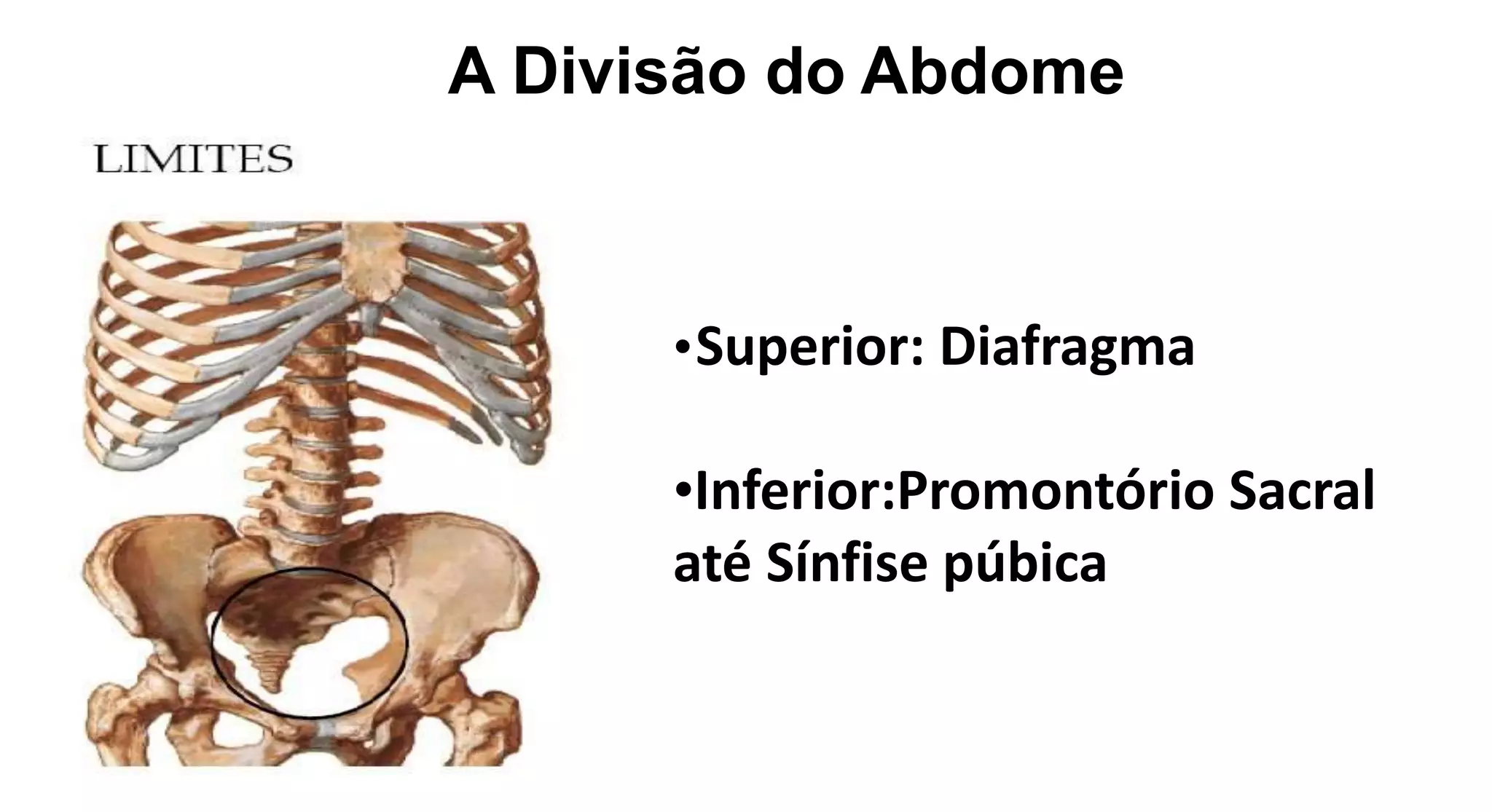 A Divisão do Abdome

LIMITES

•Superior: Diafragma

•Inferior:Promontório Sacral até Sínfise púbica